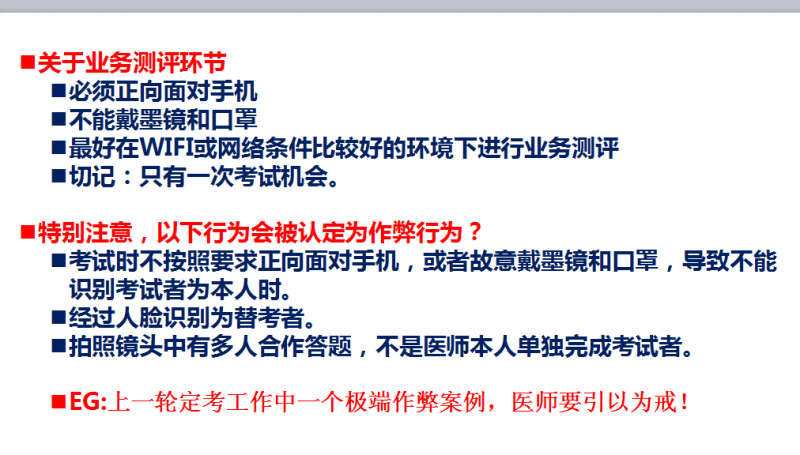 ■关于业务测评环节
■必须正向面对手机
■不能戴墨镜和口罩
■最好在WIFI或网络条件比较好的环境下进行业务测评
■切记：只有一次考试机会。

■特别注意，以下行为会被认定为作弊行为？
■考试时不按照要求正向面对手机，或者故意戴墨镜和口罩，导致不能识别考试者为本人时。
■经过人脸识别为替考者。
■拍照镜头中有多人合作答题，不是医师本人单独完成考试者。

■EG:上一轮定考工作中一个极端作弊案例，医师要引以为戒！